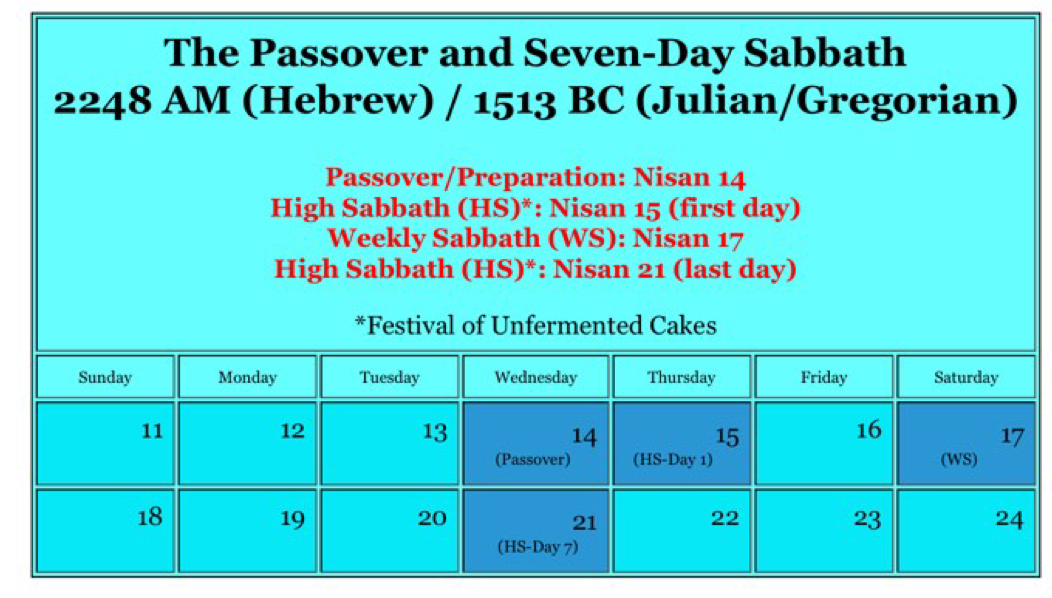 The Passover and Seven-Day Sabbath
2248 AM (Hebrew) / 1513 BC (Julian/Gregorian)

Passover/Preparation: Nisan 14
High Sabbath (HS)*: Nisan 15 (first day)
Weekly Sabbath (WS): Nisan 17
High Sabbath (HS)*: Nisan 21 (last day)

*Festival of Unfermented Cakes

| Sunday | Monday | Tuesday | Wednesday | Thursday | Friday | Saturday |
|---|---|---|---|---|---|---|
| 11 | 12 | 13 | 14 (Passover) | 15 (HS-Day 1) | 16 | 17 (WS) |
| 18 | 19 | 20 | 21 (HS-Day 7) | 22 | 23 | 24 |